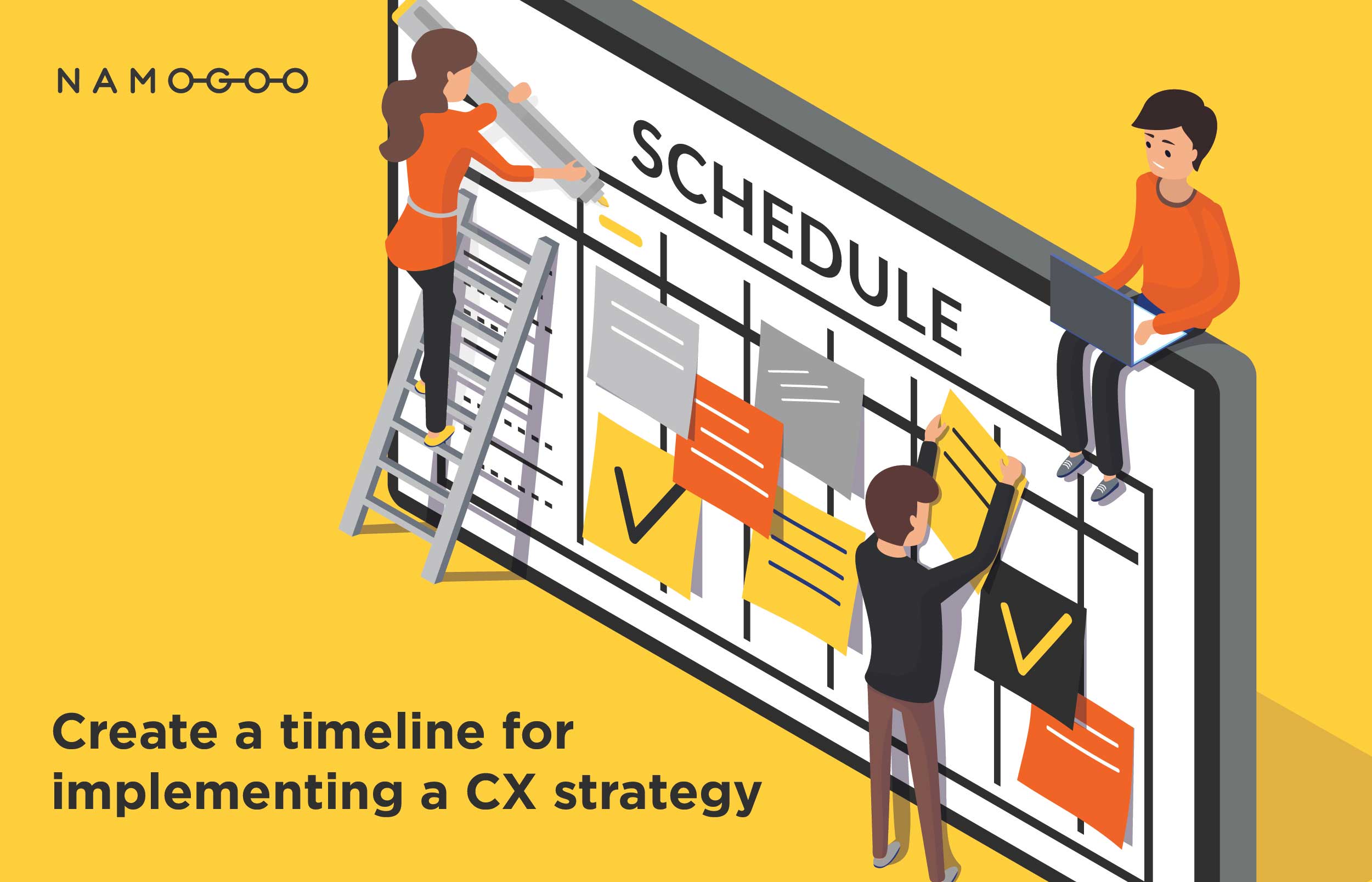 NAMOGOO

SCHEDULE

Create a timeline for implementing a CX strategy